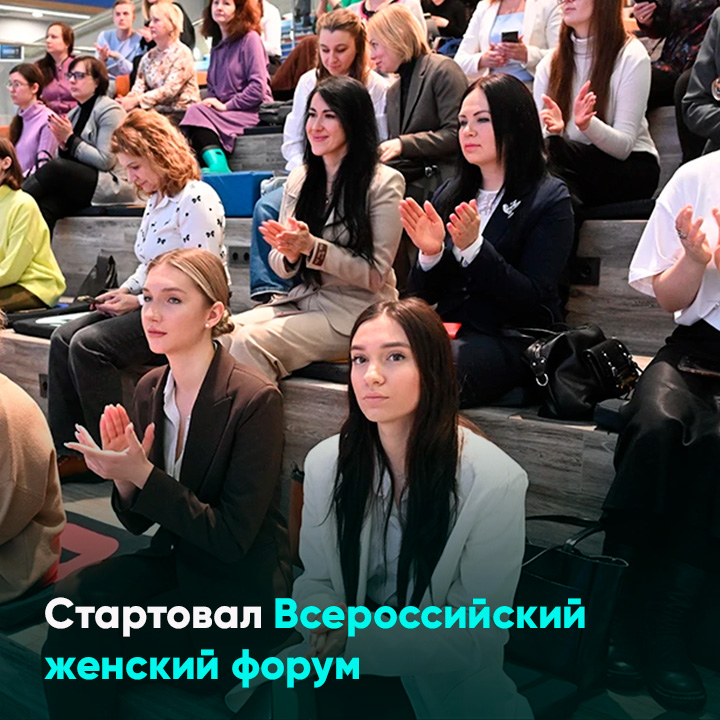 Стартовал Всероссийский женский форум